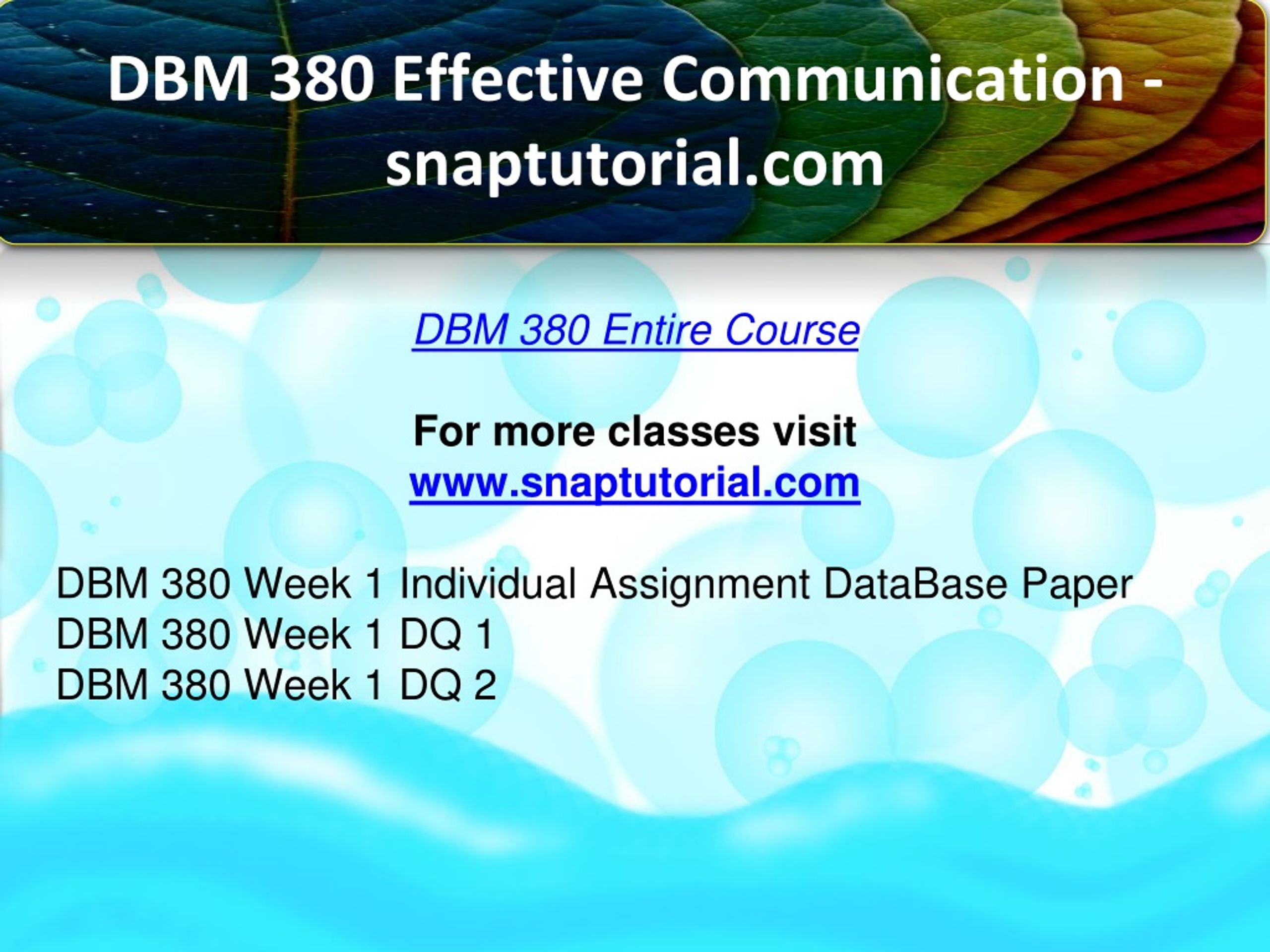 DBM 380 Effective Communication - snaptutorial.com

DBM 380 Entire Course

For more classes visit
www.snaptutorial.com

DBM 380 Week 1 Individual Assignment DataBase Paper
DBM 380 Week 1 DQ 1
DBM 380 Week 1 DQ 2